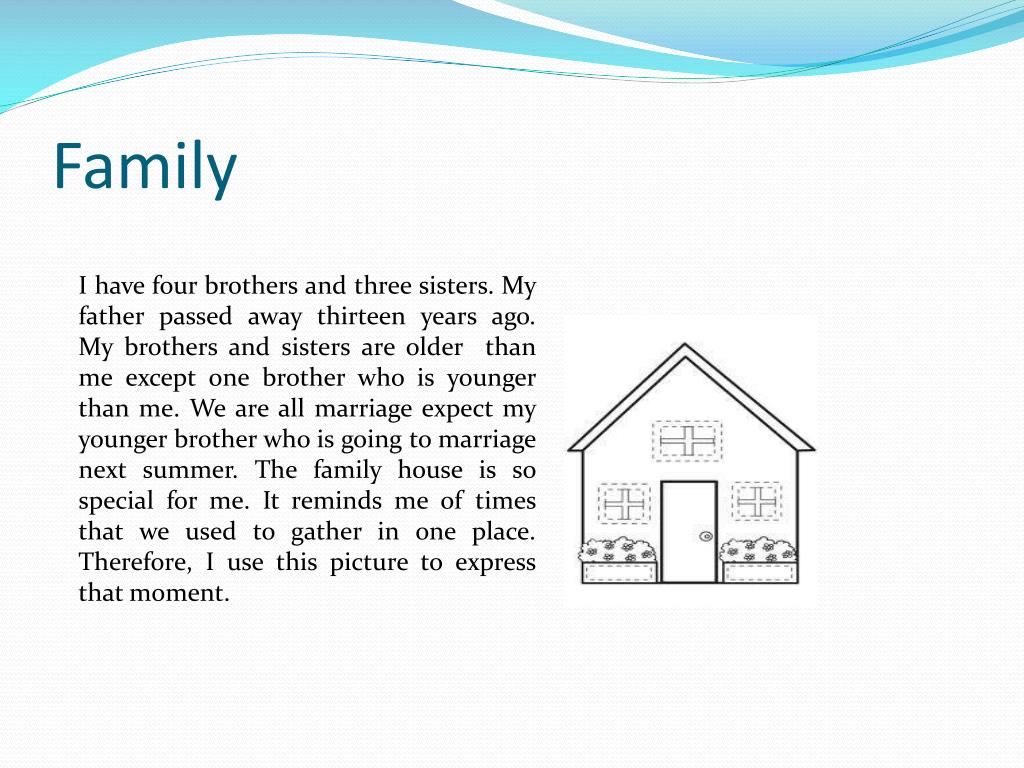 Family

I have four brothers and three sisters. My father passed away thirteen years ago. My brothers and sisters are older than me except one brother who is younger than me. We are all marriage expect my younger brother who is going to marriage next summer. The family house is so special for me. It reminds me of times that we used to gather in one place. Therefore, I use this picture to express that moment.